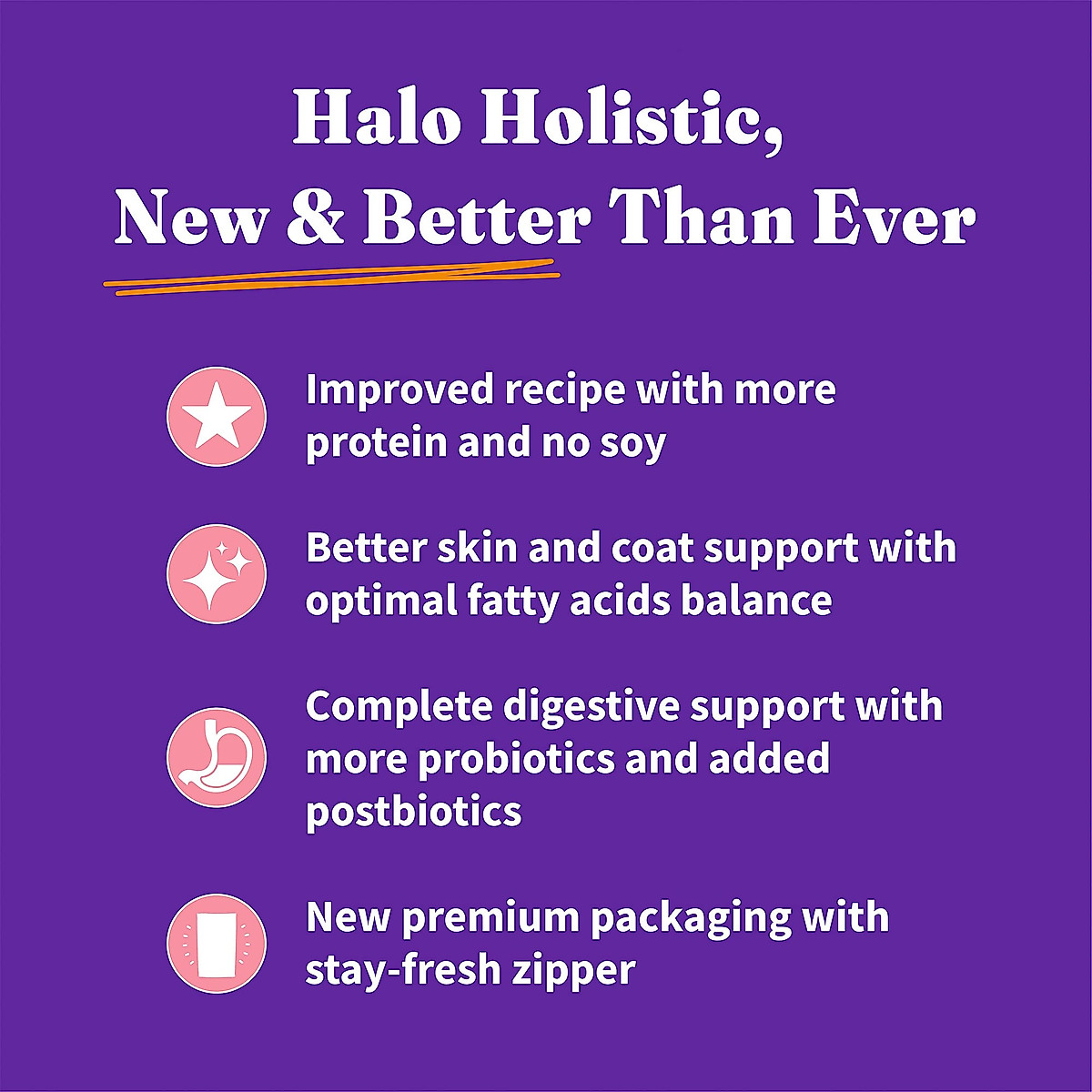 Halo Holistic,
New & Better Than Ever

Improved recipe with more protein and no soy

Better skin and coat support with optimal fatty acids balance

Complete digestive support with more probiotics and added postbiotics

New premium packaging with stay-fresh zipper